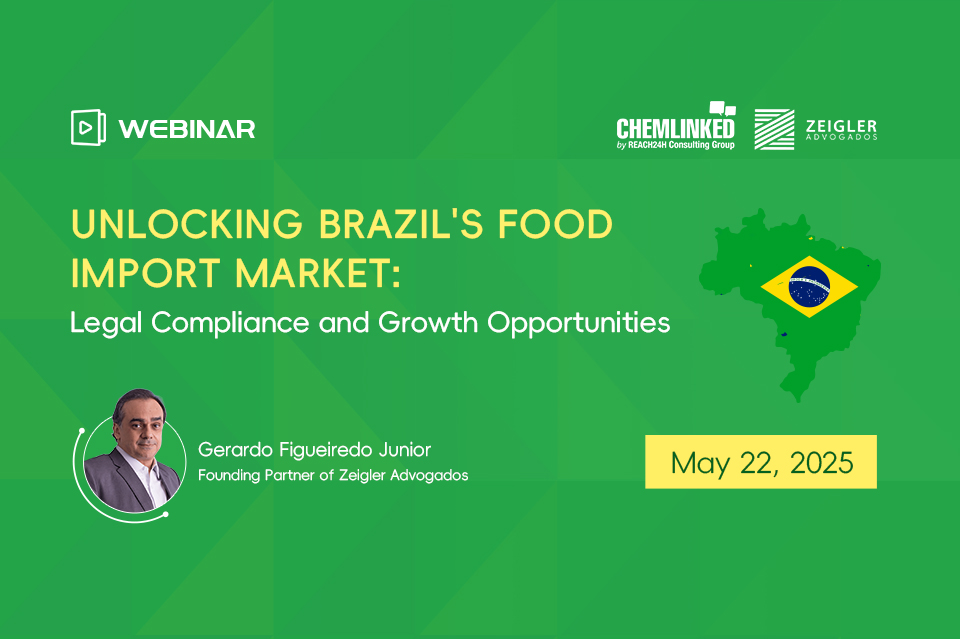 WEBINAR

CHEMLINKED
by REACH24H Consulting Group

ZEIGLER
ADVOGADOS

UNLOCKING BRAZIL'S FOOD IMPORT MARKET:
Legal Compliance and Growth Opportunities

Gerardo Figueiredo Junior
Founding Partner of Zeigler Advogados

May 22, 2025